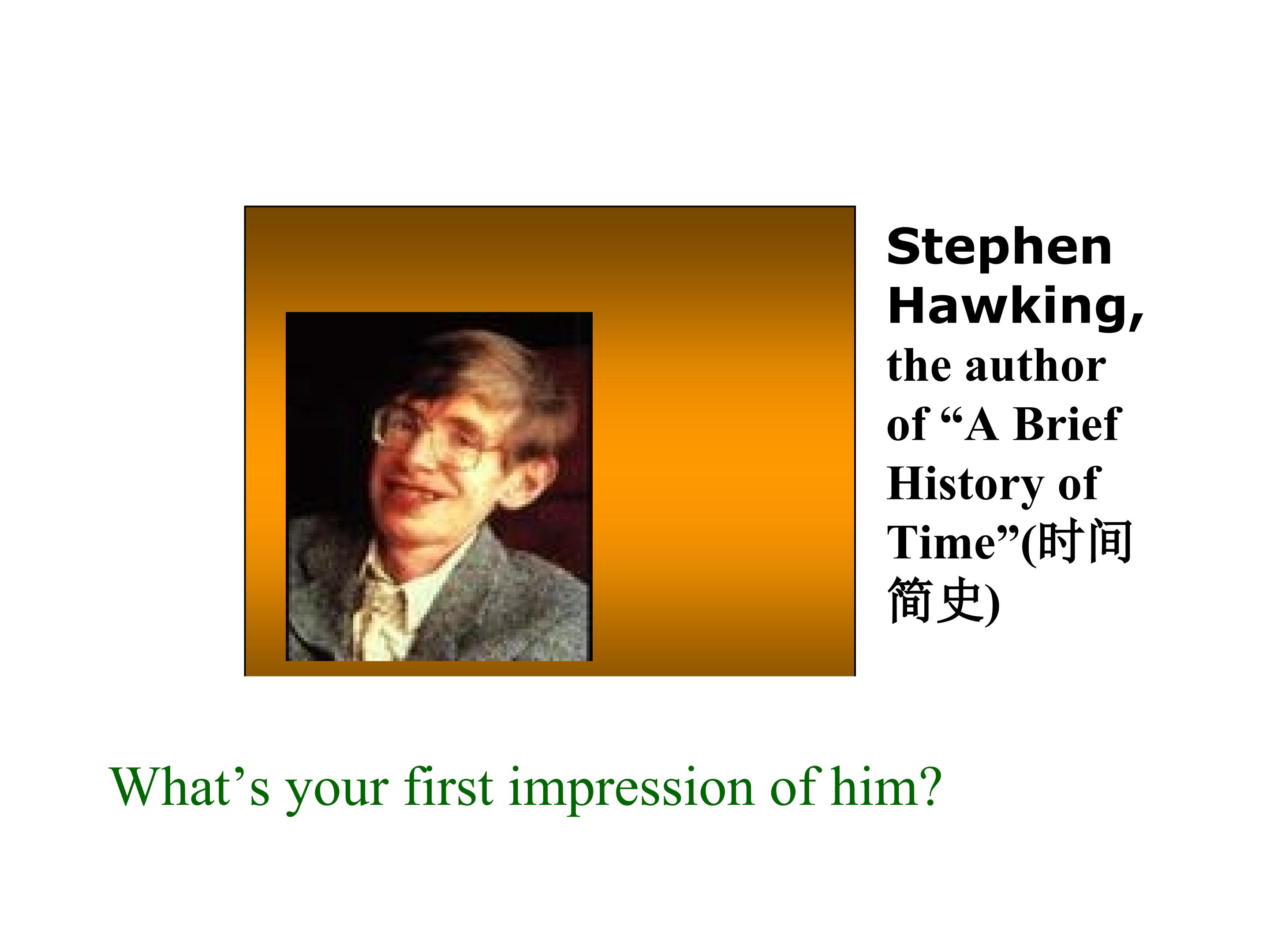 Stephen Hawking, the author of "A Brief History of Time"(时间简史)

What's your first impression of him?